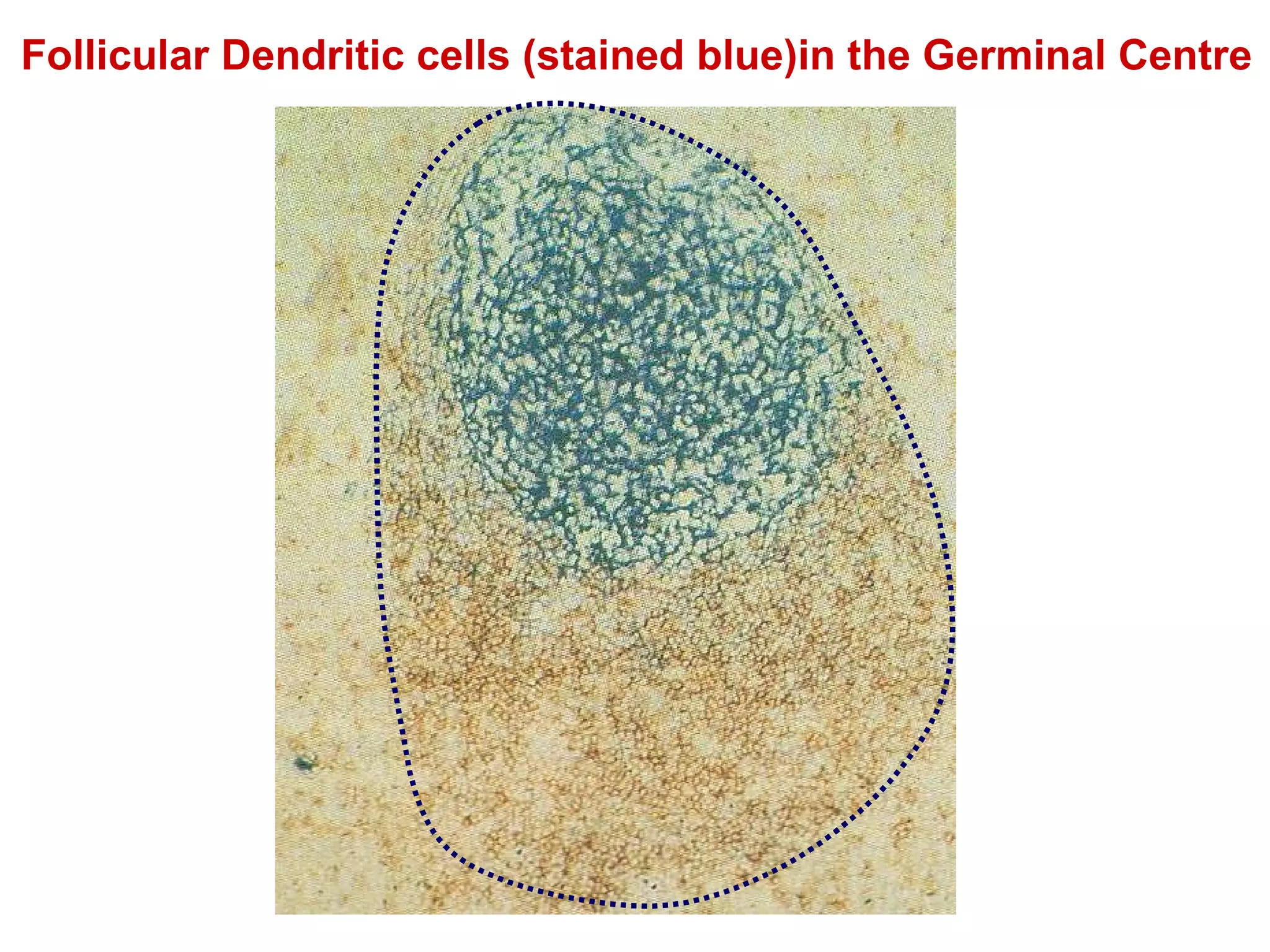 Follicular Dendritic cells (stained blue)in the Germinal Centre